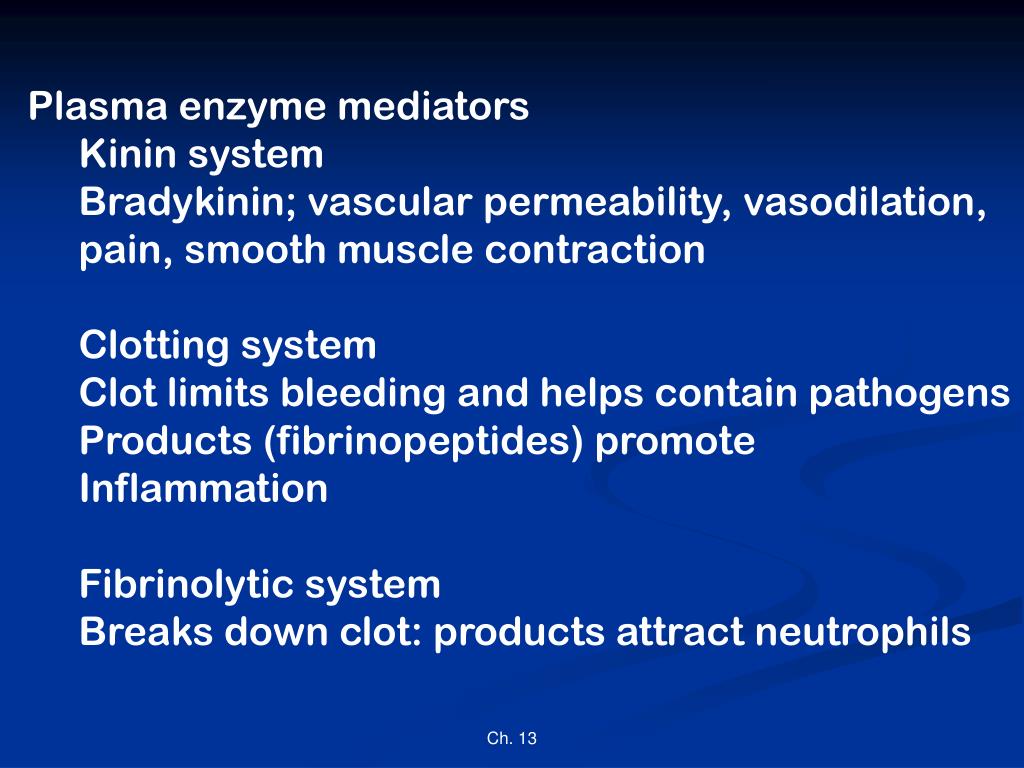 Plasma enzyme mediators
Kinin system
Bradykinin; vascular permeability, vasodilation, pain, smooth muscle contraction

Clotting system
Clot limits bleeding and helps contain pathogens
Products (fibrinopeptides) promote
Inflammation

Fibrinolytic system
Breaks down clot: products attract neutrophils

Ch. 13